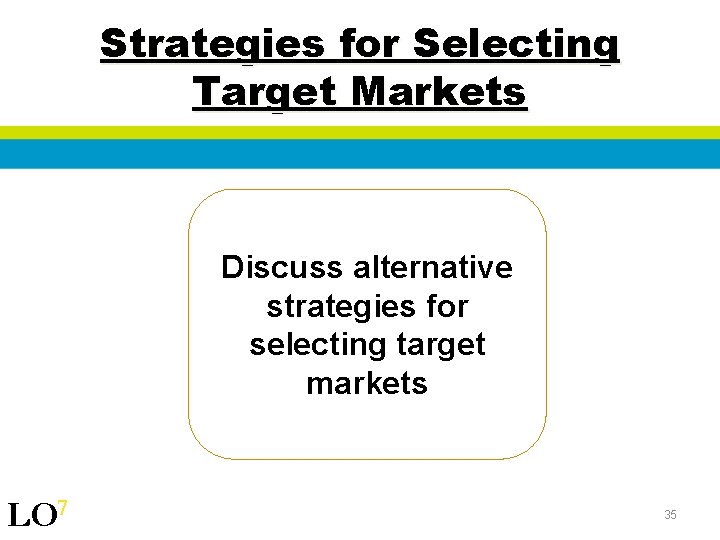 Strategies for Selecting Target Markets

Discuss alternative strategies for selecting target markets

LO$^7$

35